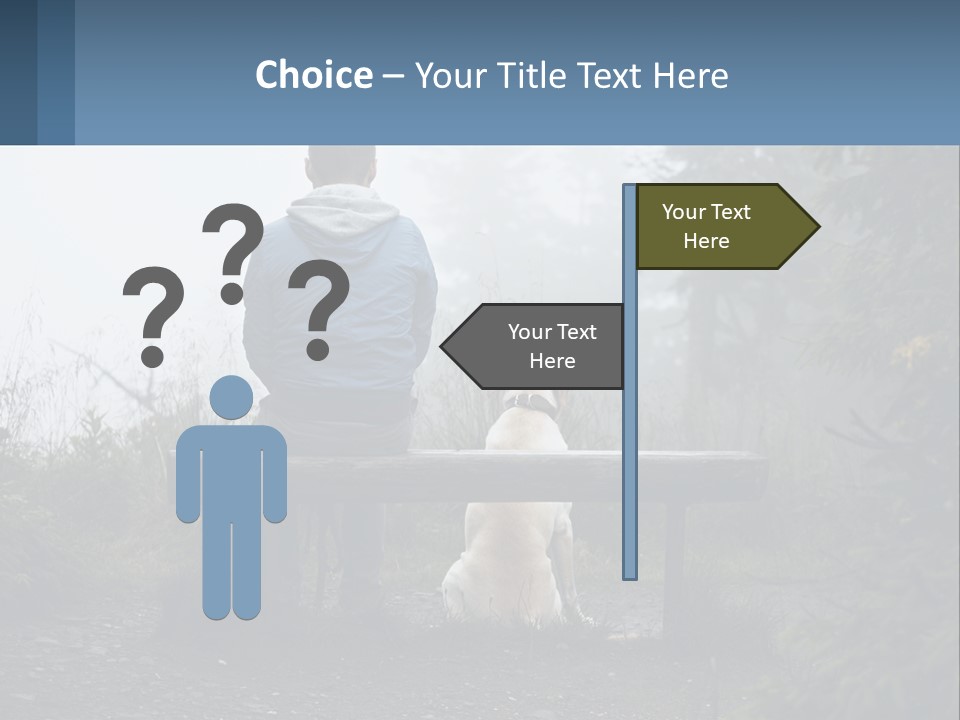 Choice – Your Title Text Here

? ? ?

Your Text Here

Your Text Here